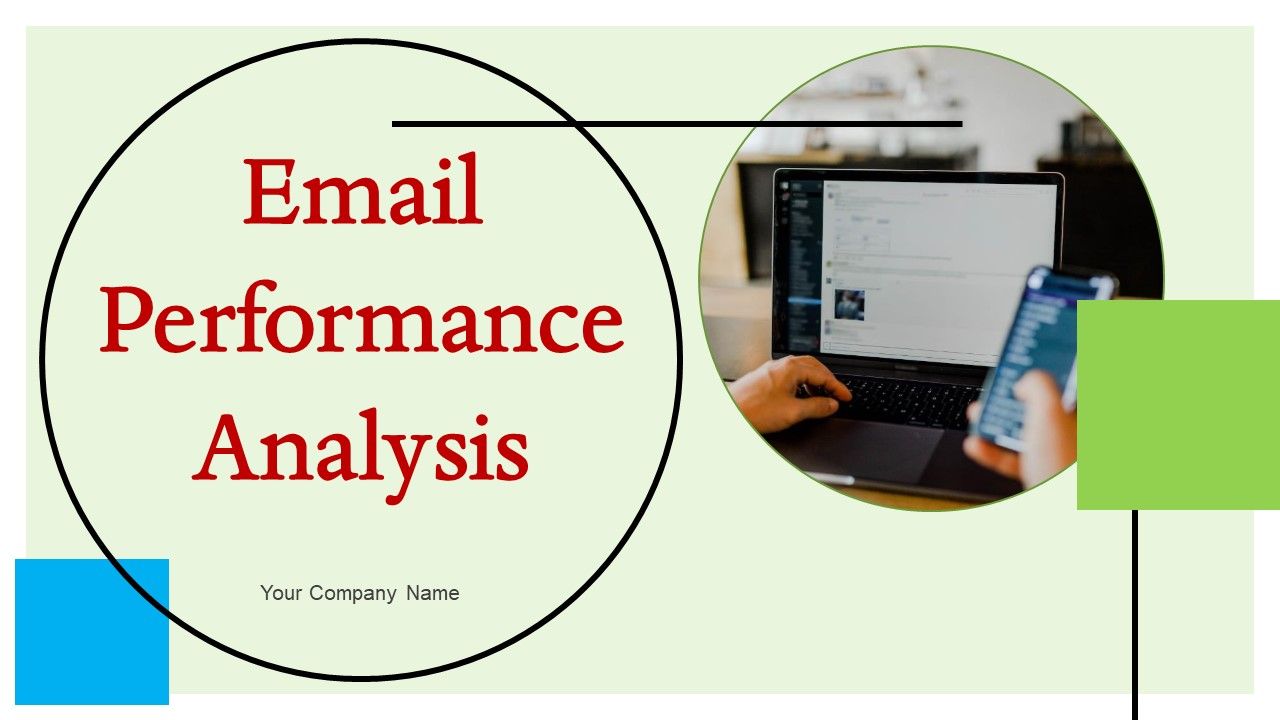 Email Performance Analysis

Your Company Name